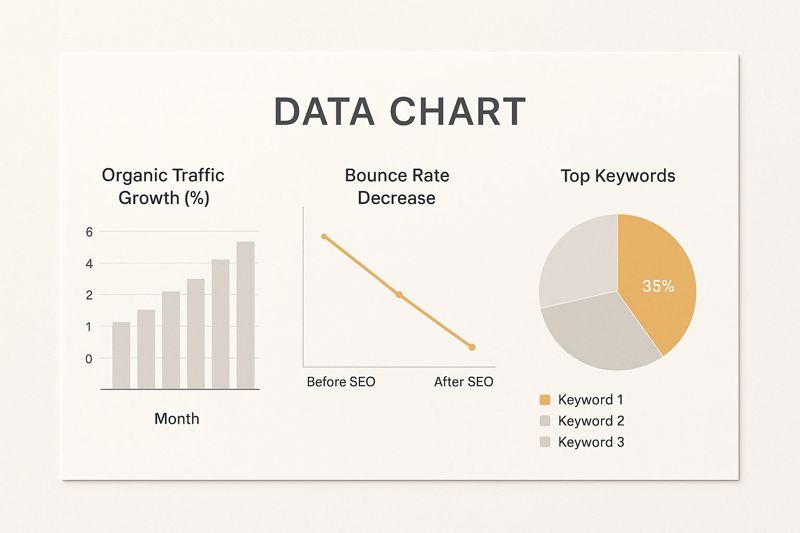 DATA CHART

Organic Traffic Growth (%)

6
4
2
1
0

Month

Bounce Rate Decrease

Before SEO
After SEO

Top Keywords

35%

Keyword 1
Keyword 2
Keyword 3